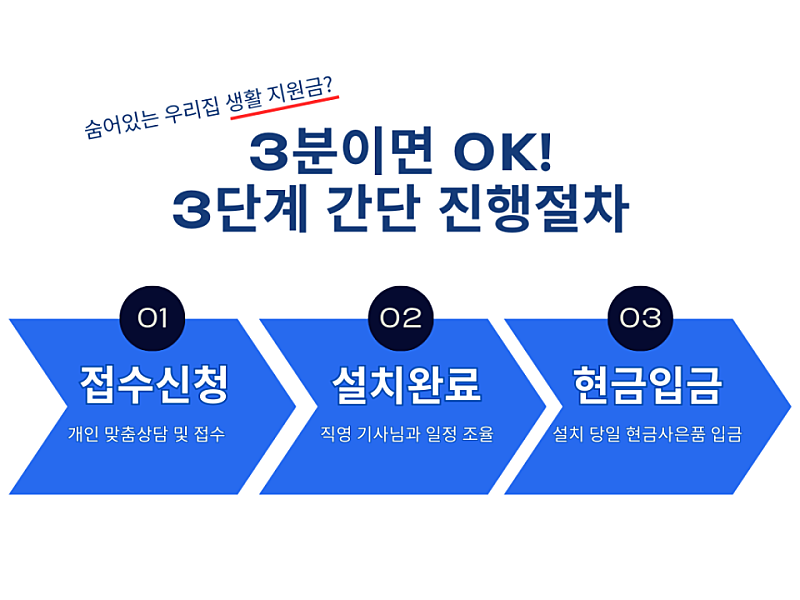 숨어있는 우리집 생활 지원금?

3분이면 OK!
3단계 간단 진행절차

01
접수신청
개인 맞춤상담 및 접수

02
설치완료
직영 기사님과 일정 조율

03
현금입금
설치 당일 현금사은품 입금